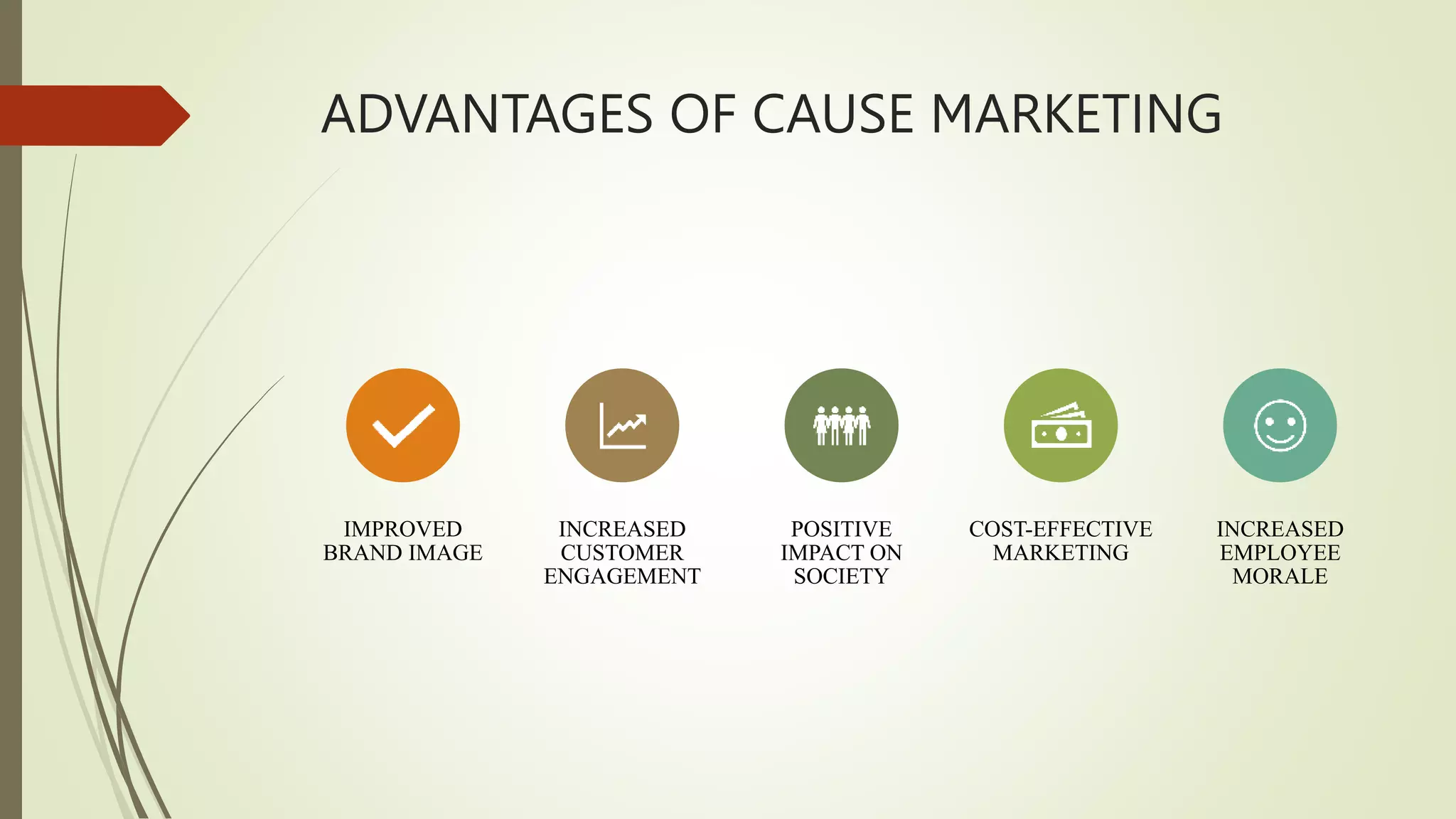 ADVANTAGES OF CAUSE MARKETING

IMPROVED BRAND IMAGE

INCREASED CUSTOMER ENGAGEMENT

POSITIVE IMPACT ON SOCIETY

COST-EFFECTIVE MARKETING

INCREASED EMPLOYEE MORALE